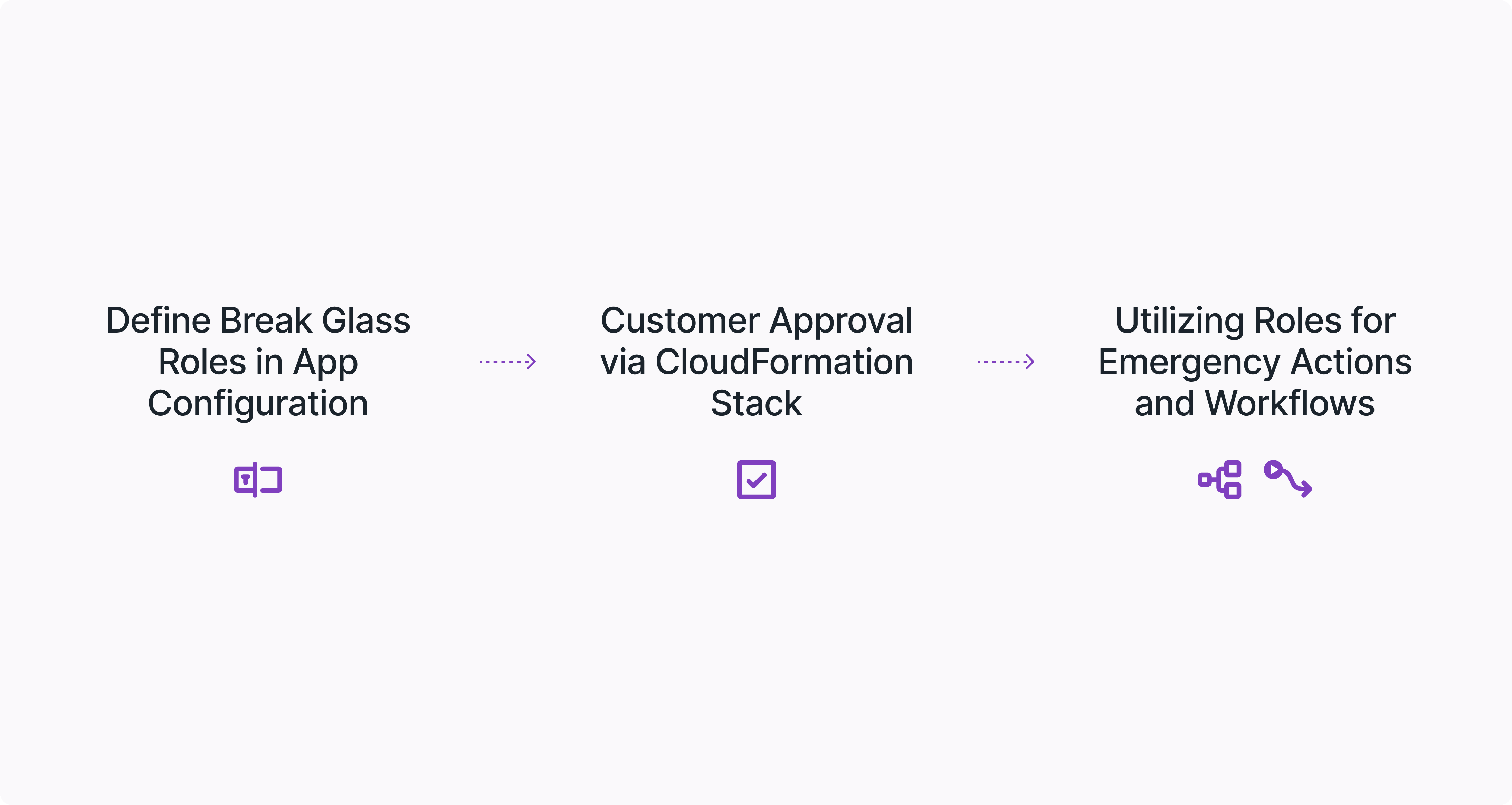 Define Break Glass Roles in App Configuration

Customer Approval via CloudFormation Stack

Utilizing Roles for Emergency Actions and Workflows